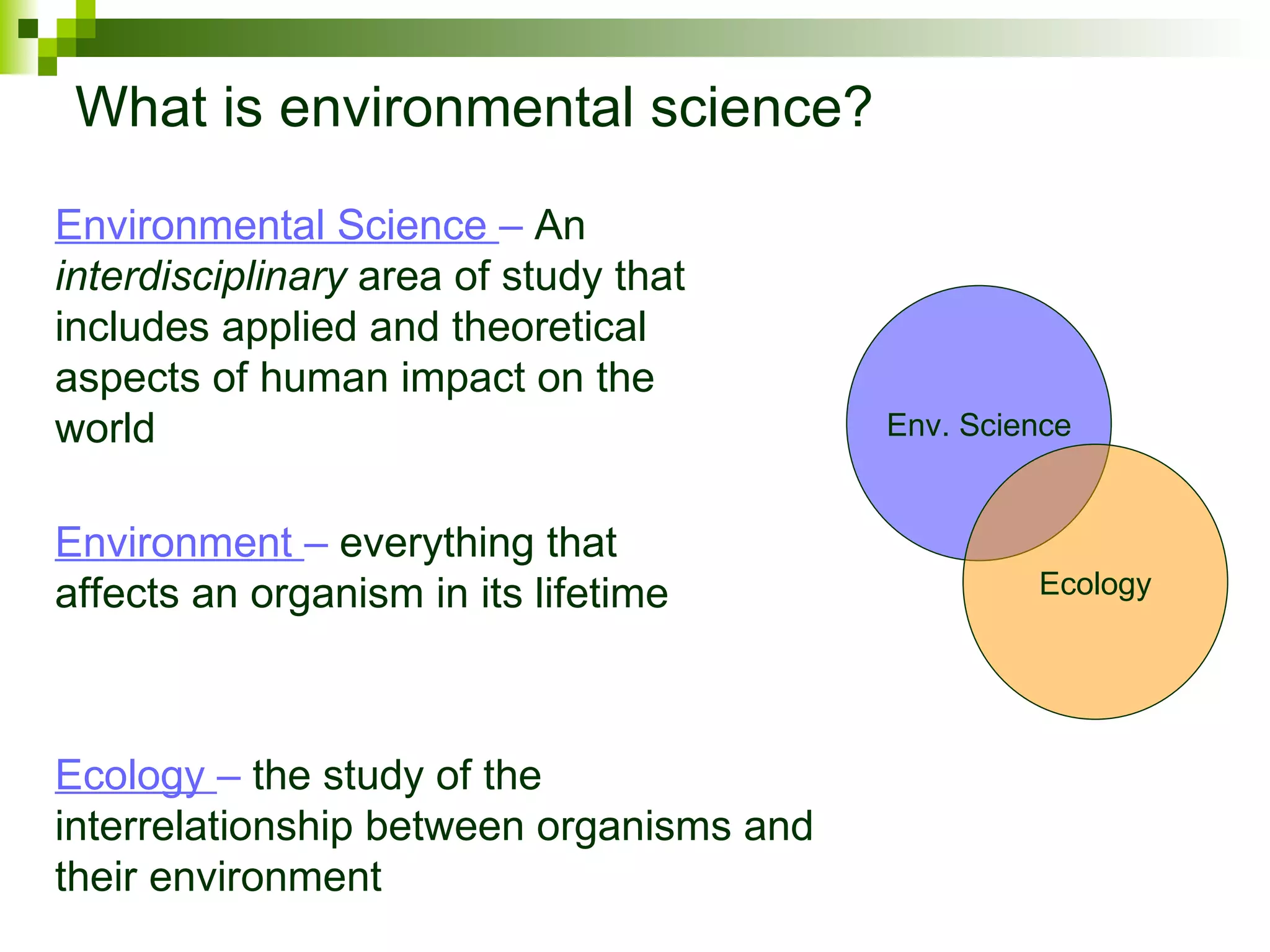 What is environmental science?

Environmental Science – An interdisciplinary area of study that includes applied and theoretical aspects of human impact on the world

Environment – everything that affects an organism in its lifetime

Ecology – the study of the interrelationship between organisms and their environment

Env. Science

Ecology